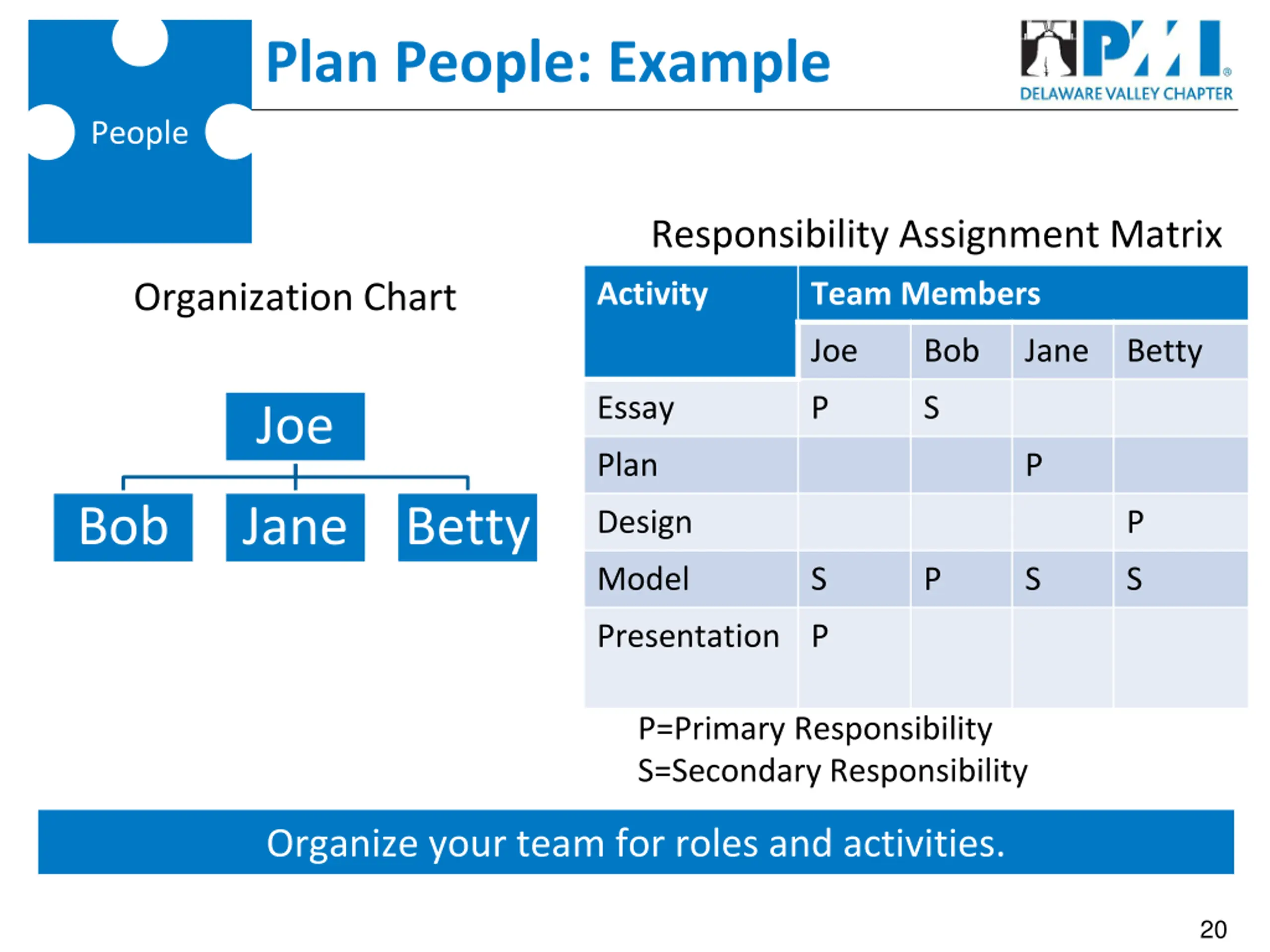 People

Plan People: Example

PMI®
DELAWARE VALLEY CHAPTER

Organization Chart

Joe

Bob

Jane

Betty

Responsibility Assignment Matrix

| Activity | Team Members | | | |
|---|---|---|---|---|
| | Joe | Bob | Jane | Betty |
| Essay | P | S | | |
| Plan | | | P | |
| Design | | | | P |
| Model | S | P | S | S |
| Presentation | P | | | |

P=Primary Responsibility
S=Secondary Responsibility

Organize your team for roles and activities.

20